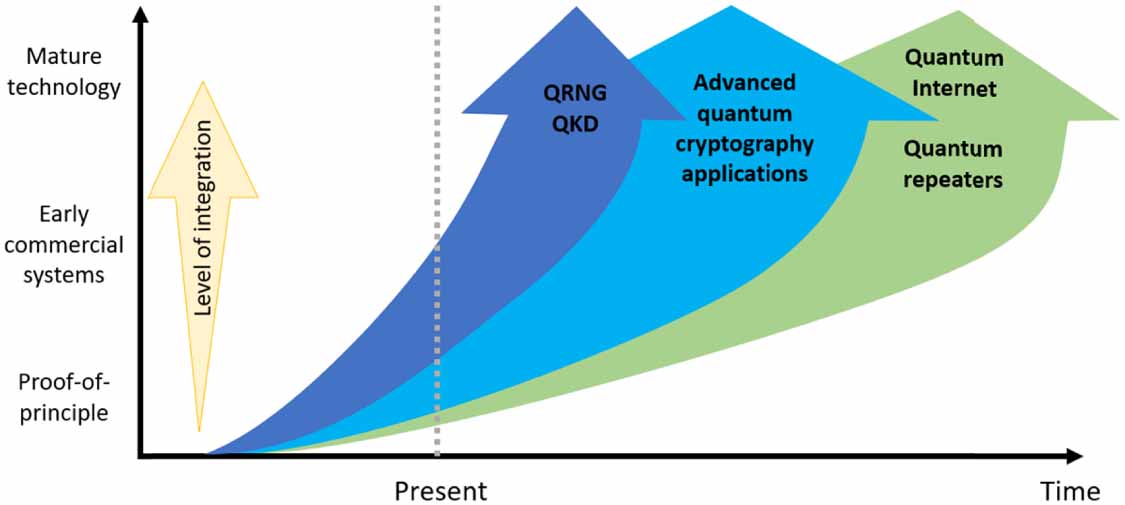 Mature technology

Early commercial systems

Proof-of-principle

Level of integration

QRNG
QKD

Advanced quantum cryptography applications

Quantum Internet

Quantum repeaters

Present

Time